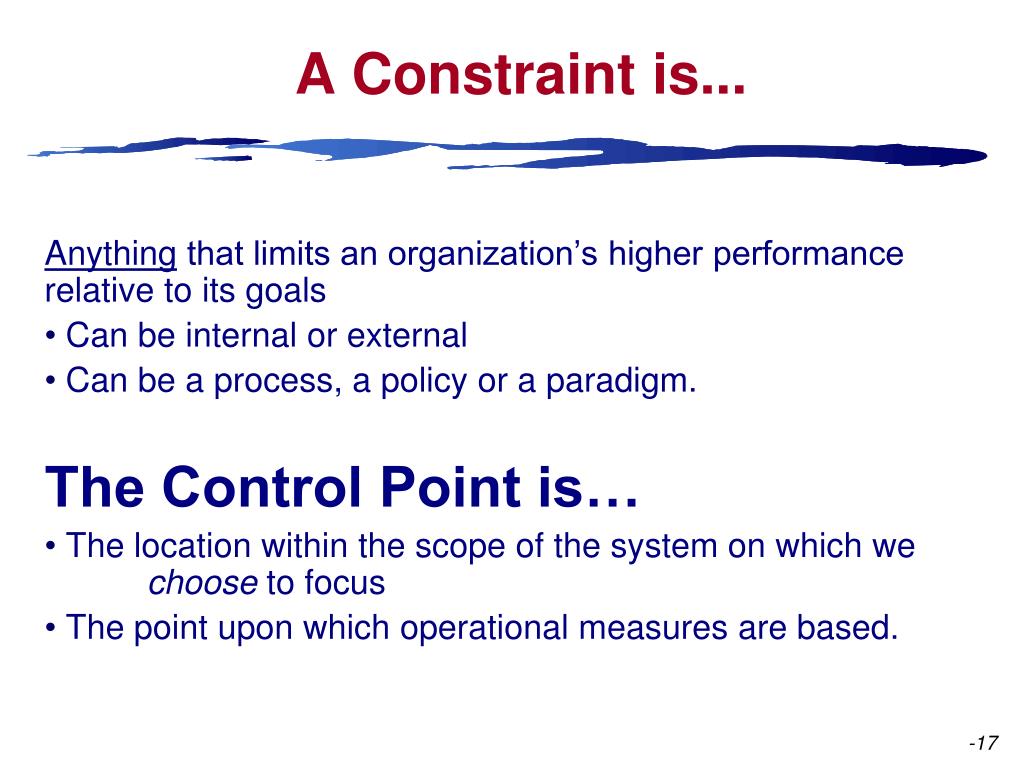 A Constraint is...

Anything that limits an organization’s higher performance relative to its goals
• Can be internal or external
• Can be a process, a policy or a paradigm.

The Control Point is…
• The location within the scope of the system on which we choose to focus
• The point upon which operational measures are based.

-17